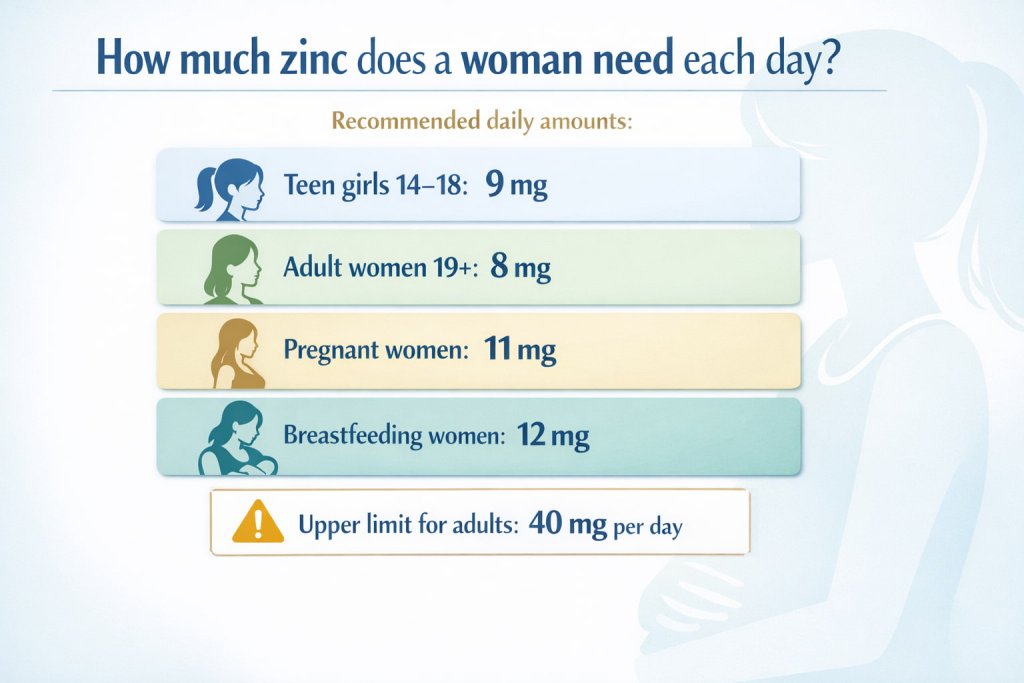 How much zinc does a woman need each day?

Recommended daily amounts:

Teen girls 14–18: 9 mg

Adult women 19+: 8 mg

Pregnant women: 11 mg

Breastfeeding women: 12 mg

Upper limit for adults: 40 mg per day